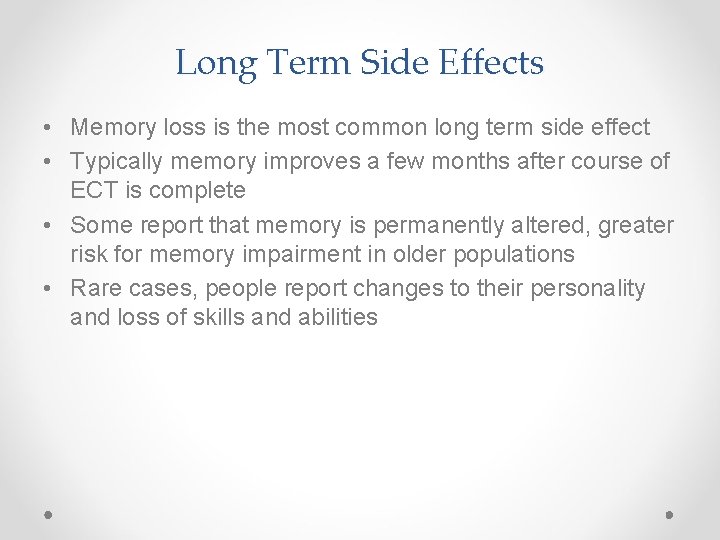 Long Term Side Effects

• Memory loss is the most common long term side effect
• Typically memory improves a few months after course of ECT is complete
• Some report that memory is permanently altered, greater risk for memory impairment in older populations
• Rare cases, people report changes to their personality and loss of skills and abilities